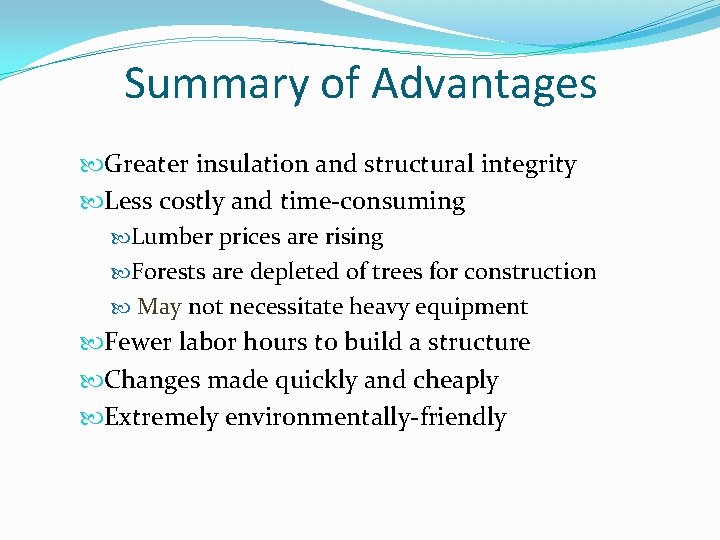 Summary of Advantages

Greater insulation and structural integrity
Less costly and time-consuming
Lumber prices are rising
Forests are depleted of trees for construction
May not necessitate heavy equipment
Fewer labor hours to build a structure
Changes made quickly and cheaply
Extremely environmentally-friendly